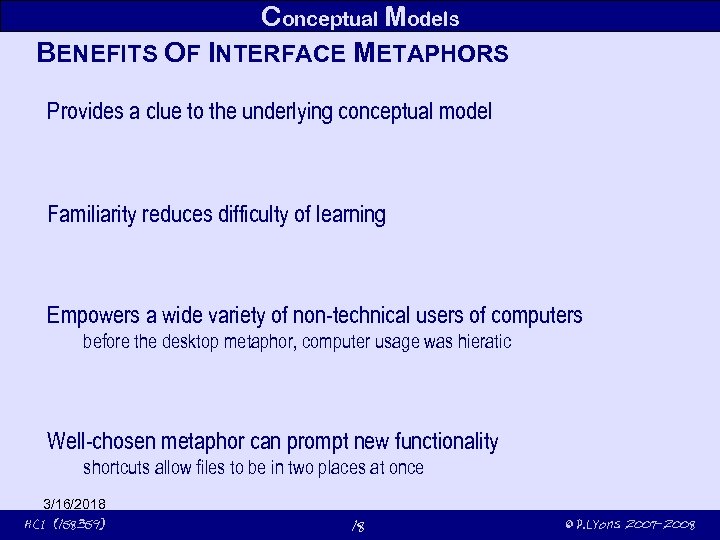 Conceptual Models

BENEFITS OF INTERFACE METAPHORS

Provides a clue to the underlying conceptual model

Familiarity reduces difficulty of learning

Empowers a wide variety of non-technical users of computers

before the desktop metaphor, computer usage was hieratic

Well-chosen metaphor can prompt new functionality

shortcuts allow files to be in two places at once

3/16/2018

HCI (158359)

18

© P.Lyons 2007-2008